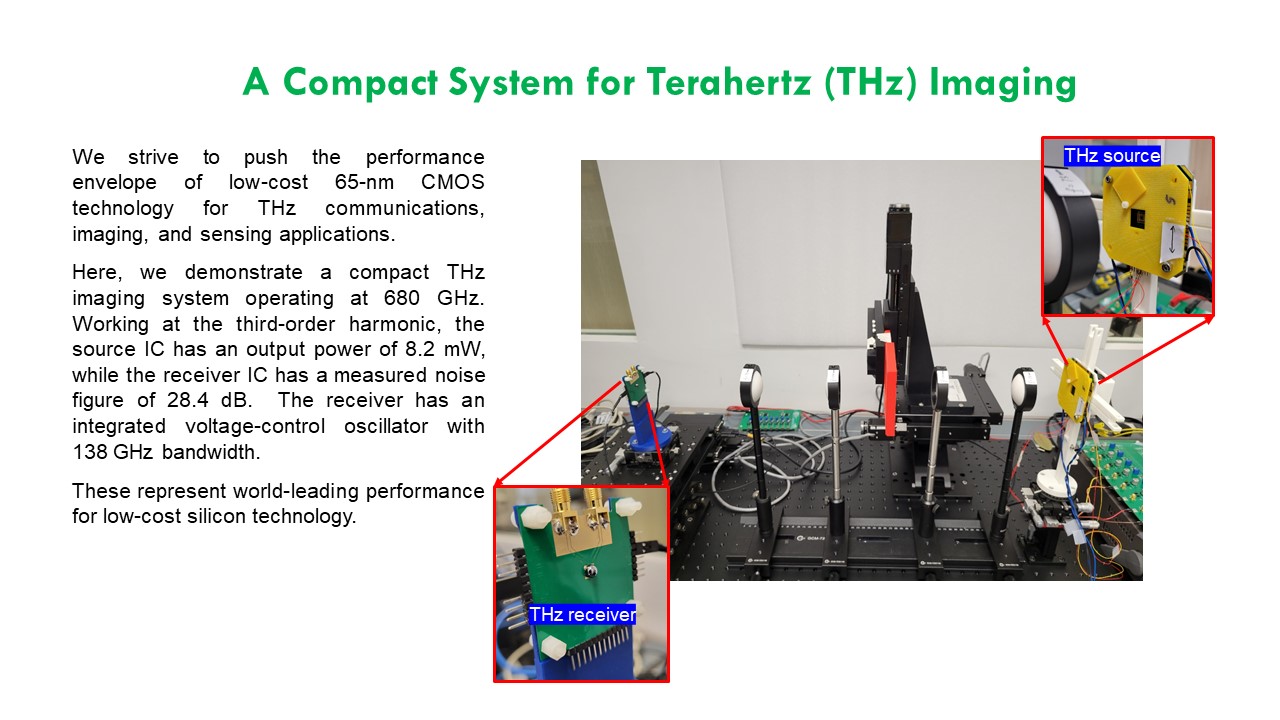 A Compact System for Terahertz (THz) Imaging

We strive to push the performance envelope of low-cost 65-nm CMOS technology for THz communications, imaging, and sensing applications.

Here, we demonstrate a compact THz imaging system operating at 680 GHz. Working at the third-order harmonic, the source IC has an output power of 8.2 mW, while the receiver IC has a measured noise figure of 28.4 dB. The receiver has an integrated voltage-control oscillator with 138 GHz bandwidth.

These represent world-leading performance for low-cost silicon technology.

THz source

THz receiver